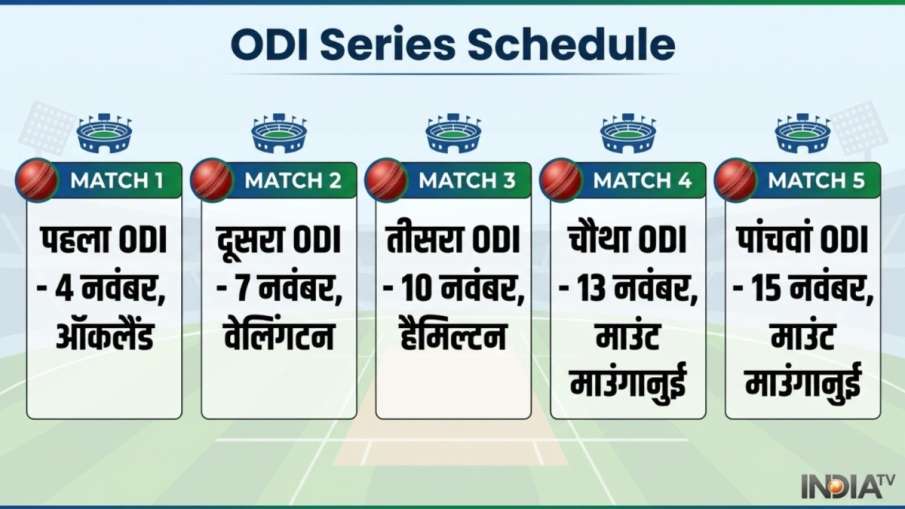 ODI Series Schedule

MATCH 1

पहला ODI - 4 नवंबर, ऑकलैंड

MATCH 2

दूसरा ODI - 7 नवंबर, वेलिंगटन

MATCH 3

तीसरा ODI - 10 नवंबर, हैमिल्टन

MATCH 4

चौथा ODI - 13 नवंबर, माउंट माउंगानुई

MATCH 5

पांचवां ODI - 15 नवंबर, माउंट माउंगानुई

INDIA TV